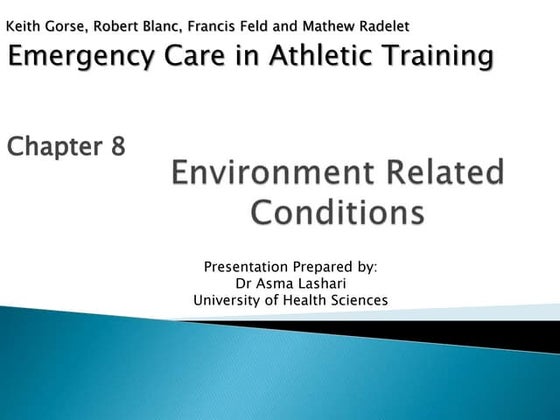 Keith Gorse, Robert Blanc, Francis Feld and Mathew Radelet
Emergency Care in Athletic Training

Chapter 8

Environment Related Conditions

Presentation Prepared by:
Dr Asma Lashari
University of Health Sciences